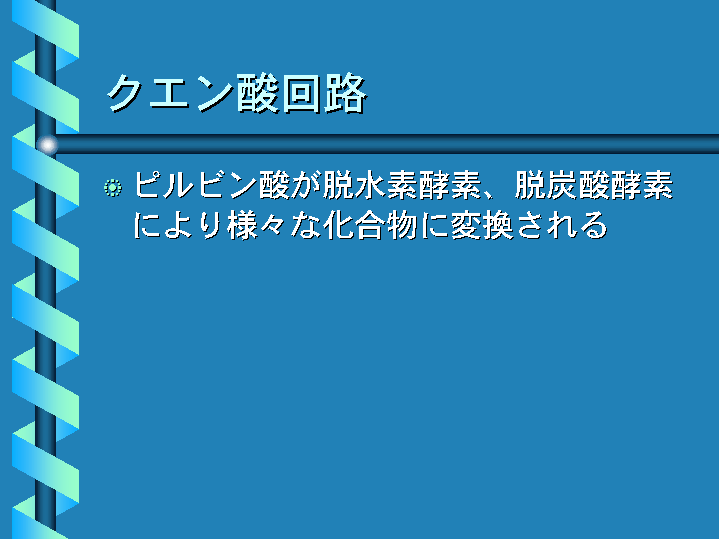 クエン酸回路

ピルビン酸が脱水素酵素、脱炭酸酵素により様々な化合物に変換される